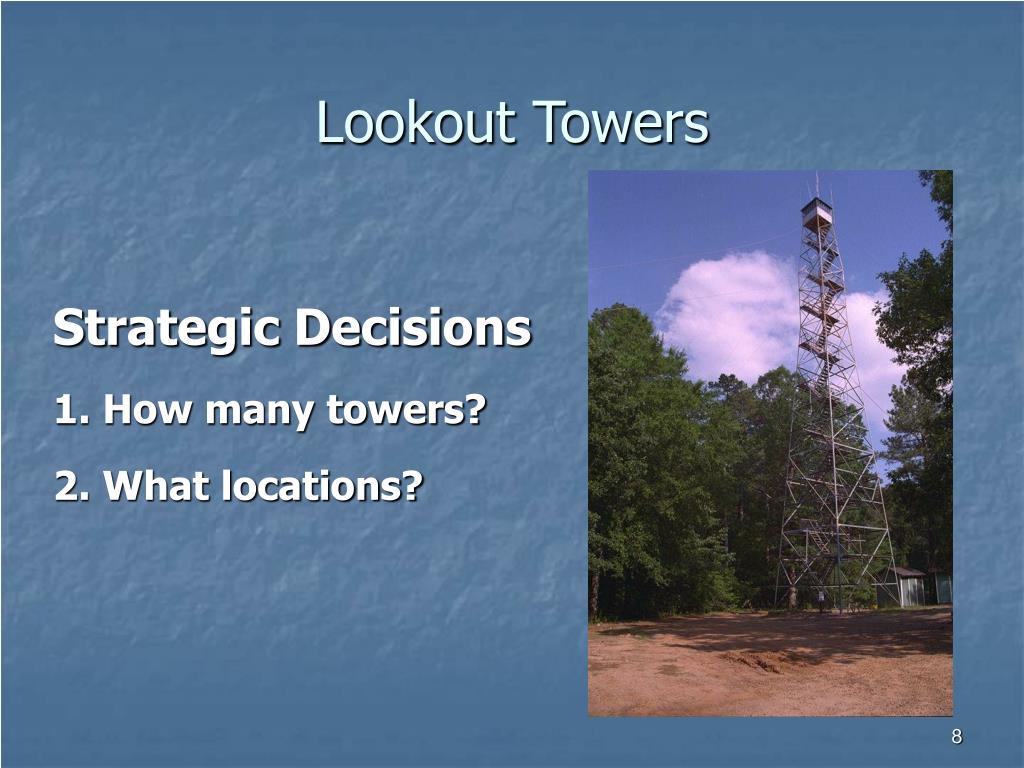 Lookout Towers

Strategic Decisions

1. How many towers?

2. What locations?

8